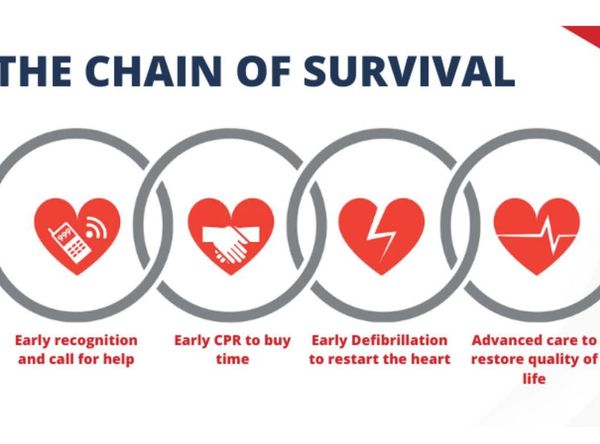 THE CHAIN OF SURVIVAL

999

Early recognition and call for help

Early CPR to buy time

Early Defibrillation to restart the heart

Advanced care to restore quality of life